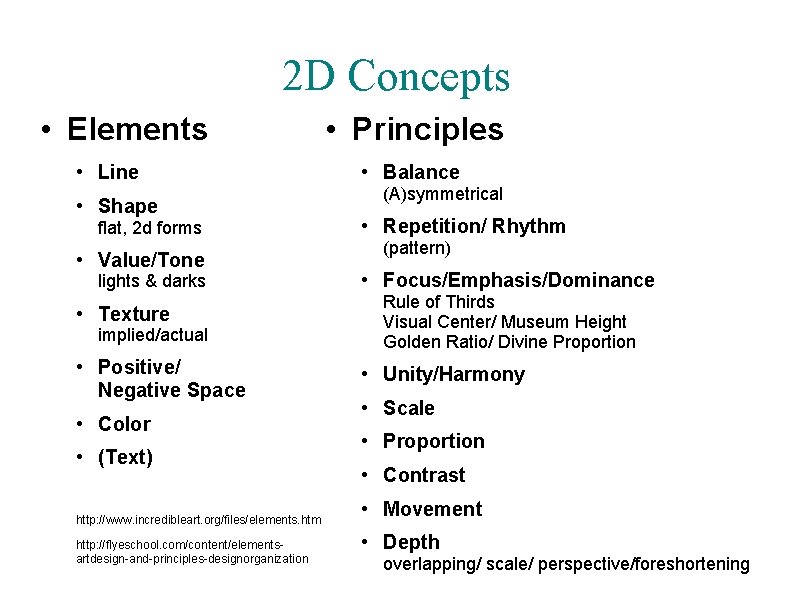 2D Concepts

• Elements

• Line
• Shape
flat, 2d forms
• Value/Tone
lights & darks
• Texture
implied/actual
• Positive/ Negative Space
• Color
• (Text)

http://www.incredibleart.org/files/elements.htm

http://flyeschool.com/content/elements-artdesign-and-principles-designorganization

• Principles

• Balance
(A)symmetrical
• Repetition/ Rhythm
(pattern)
• Focus/Emphasis/Dominance
Rule of Thirds
Visual Center/ Museum Height
Golden Ratio/ Divine Proportion
• Unity/Harmony
• Scale
• Proportion
• Contrast
• Movement
• Depth
overlapping/ scale/ perspective/foreshortening